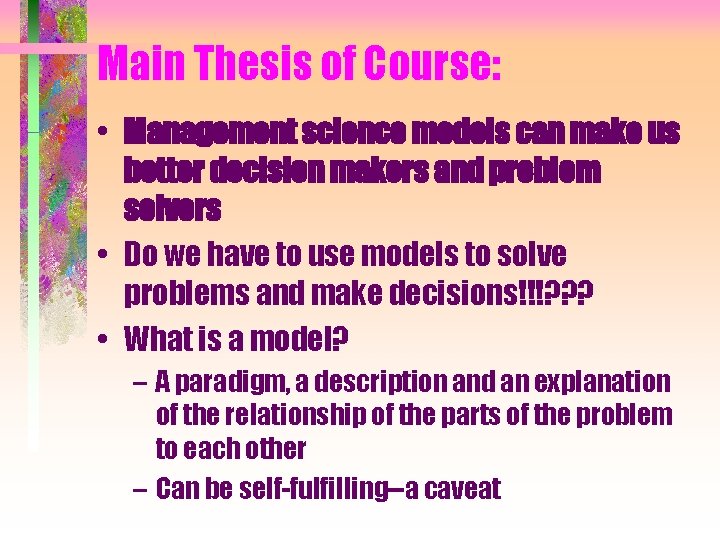 Main Thesis of Course:

• Management science models can make us better decision makers and problem solvers
• Do we have to use models to solve problems and make decisions!!!???
• What is a model?
– A paradigm, a description and an explanation of the relationship of the parts of the problem to each other
– Can be self-fulfilling--a caveat